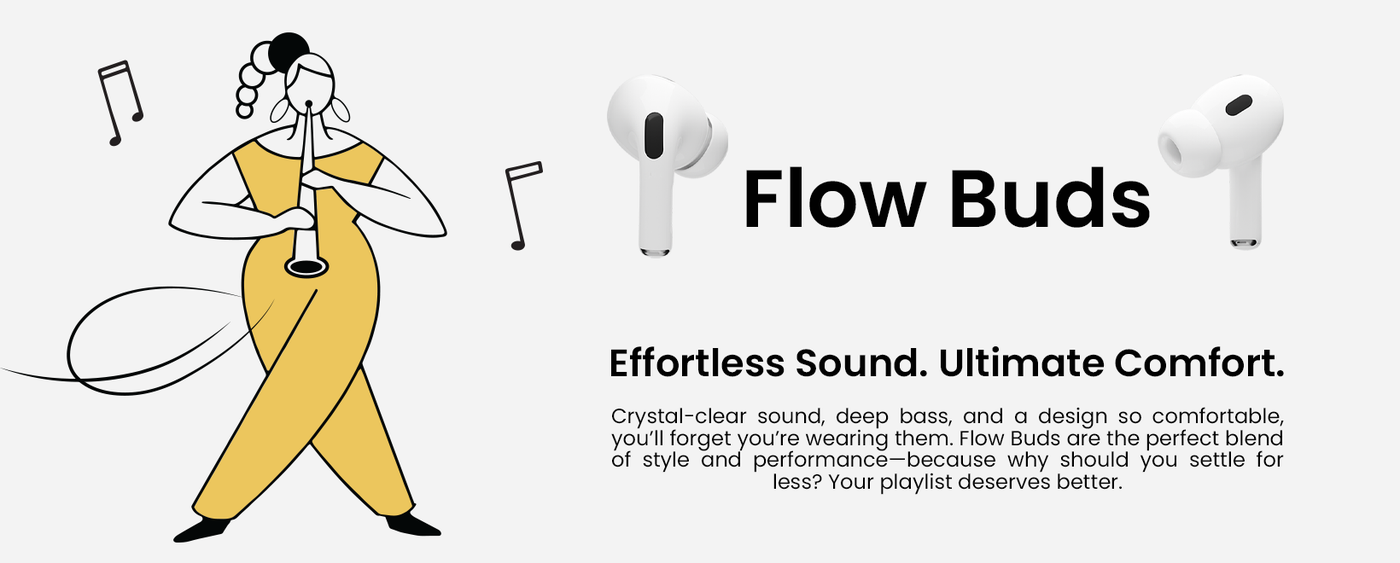 Flow Buds

Effortless Sound. Ultimate Comfort.

Crystal-clear sound, deep bass, and a design so comfortable, you'll forget you're wearing them. Flow Buds are the perfect blend of style and performance—because why should you settle for less? Your playlist deserves better.